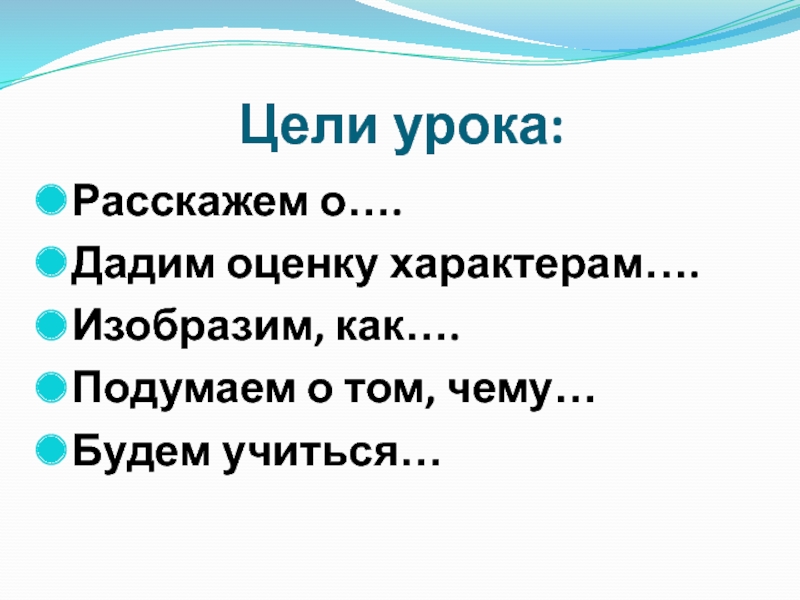 Цели урока:

Расскажем о….

Дадим оценку характерам….

Изобразим, как….

Подумаем о том, чему…

Будем учиться…